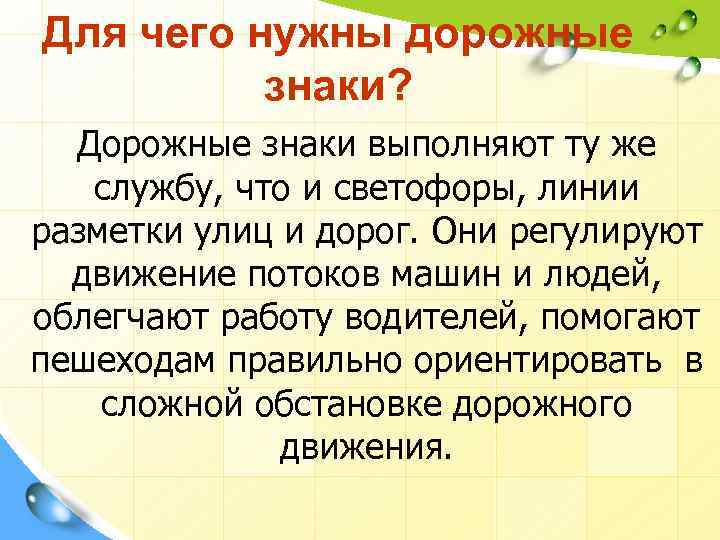 Для чего нужны дорожные знаки?

Дорожные знаки выполняют ту же службу, что и светофоры, линии разметки улиц и дорог. Они регулируют движение потоков машин и людей, облегчают работу водителей, помогают пешеходам правильно ориентировать в сложной обстановке дорожного движения.